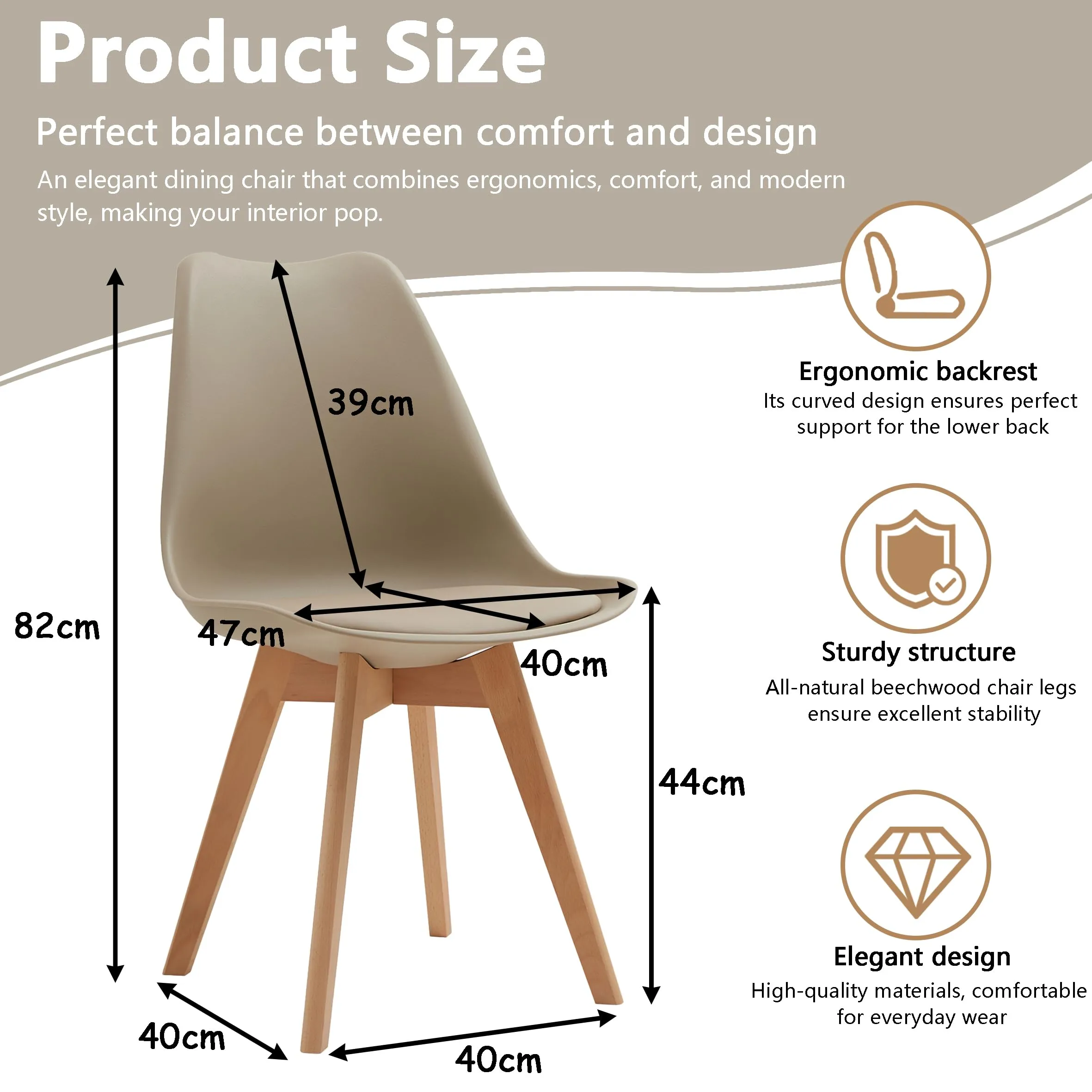 Product Size

Perfect balance between comfort and design

An elegant dining chair that combines ergonomics, comfort, and modern style, making your interior pop.

39cm

82cm

47cm

40cm

44cm

40cm

40cm

Ergonomic backrest
Its curved design ensures perfect support for the lower back

Sturdy structure
All-natural beechwood chair legs ensure excellent stability

Elegant design
High-quality materials, comfortable for everyday wear